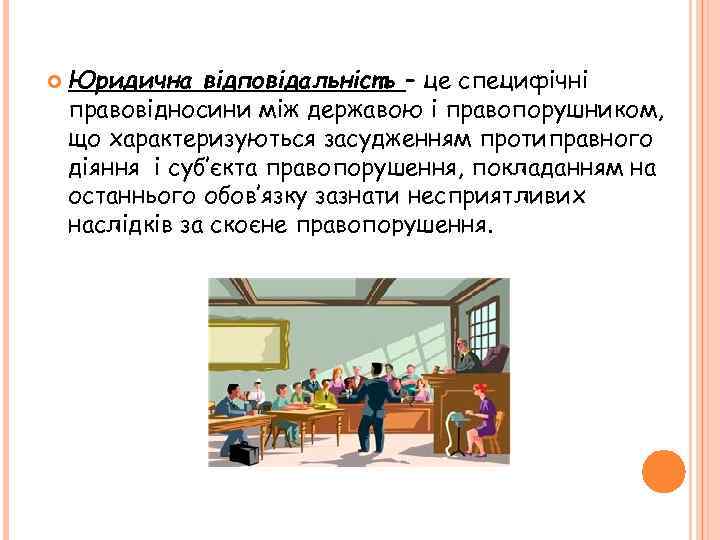 Юридична відповідальність – це специфічні правовідносини між державою і правопорушником, що характеризуються засудженням протиправного діяння і суб'єкта правопорушення, покладанням на останнього обов'язку зазнати несприятливих наслідків за скоєне правопорушення.